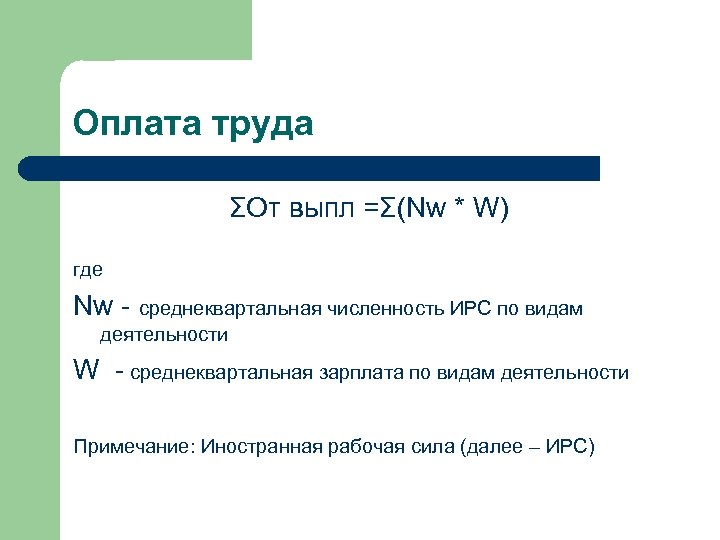 Оплата труда

ΣОт выпл =Σ(Nw * W)

где

Nw - среднеквартальная численность ИРС по видам деятельности

W - среднеквартальная зарплата по видам деятельности

Примечание: Иностранная рабочая сила (далее – ИРС)